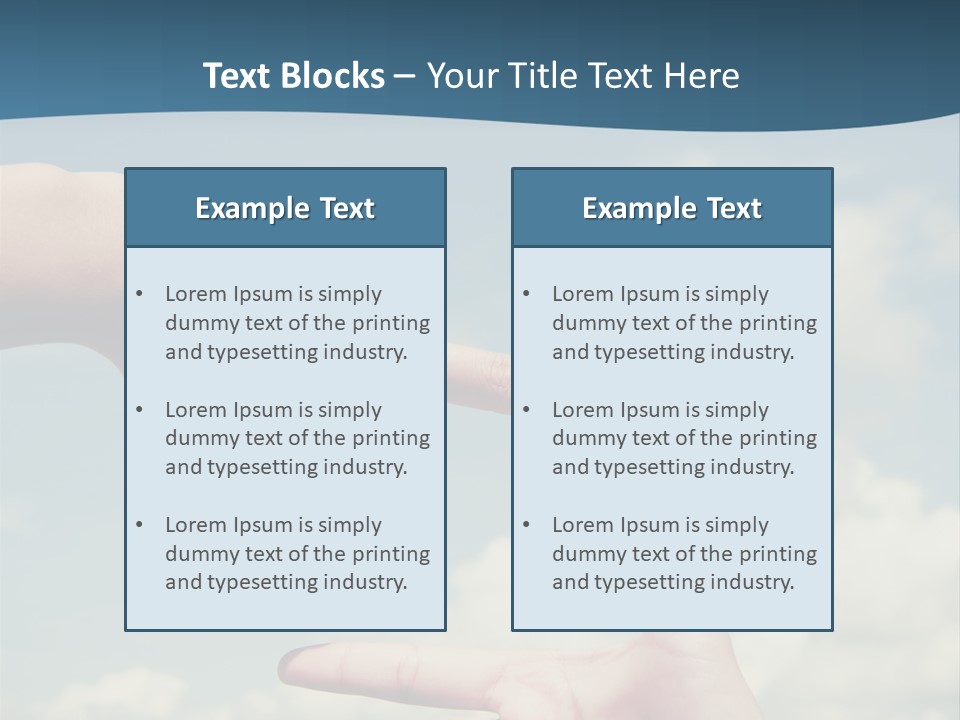 Text Blocks – Your Title Text Here

Example Text

• Lorem Ipsum is simply dummy text of the printing and typesetting industry.

• Lorem Ipsum is simply dummy text of the printing and typesetting industry.

• Lorem Ipsum is simply dummy text of the printing and typesetting industry.

Example Text

• Lorem Ipsum is simply dummy text of the printing and typesetting industry.

• Lorem Ipsum is simply dummy text of the printing and typesetting industry.

• Lorem Ipsum is simply dummy text of the printing and typesetting industry.